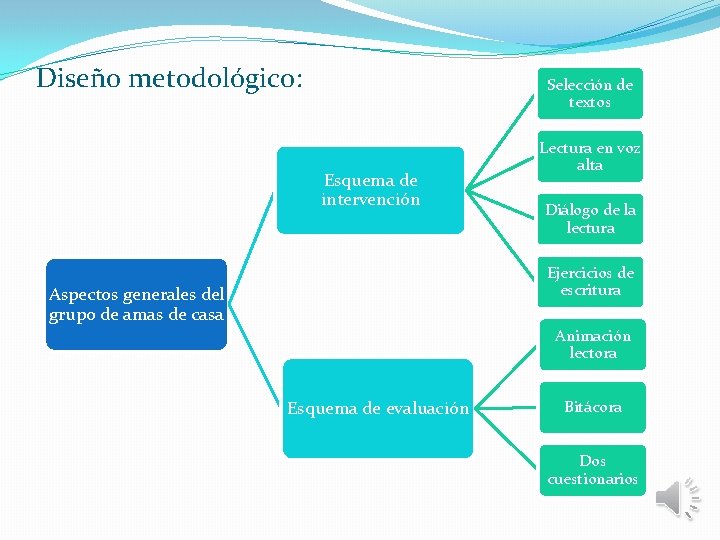 Diseño metodológico:

Aspectos generales del grupo de amas de casa

Esquema de intervención

Selección de textos

Lectura en voz alta

Diálogo de la lectura

Ejercicios de escritura

Esquema de evaluación

Animación lectora

Bitácora

Dos cuestionarios